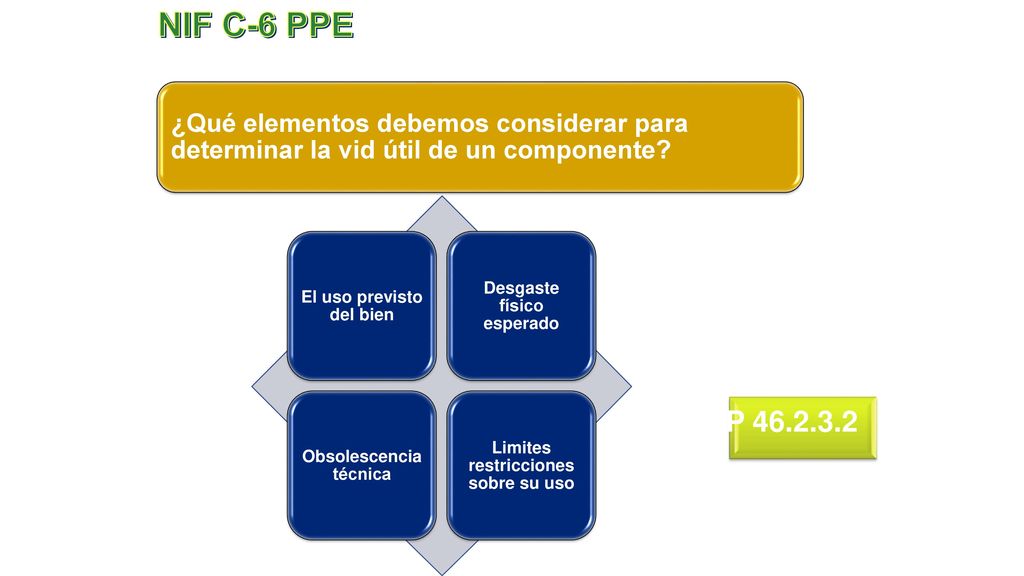 NIF C-6 PPE

¿Qué elementos debemos considerar para determinar la vid útil de un componente?

El uso previsto del bien

Desgaste físico esperado

Obsolescencia técnica

Limites restricciones sobre su uso

P 46.2.3.2